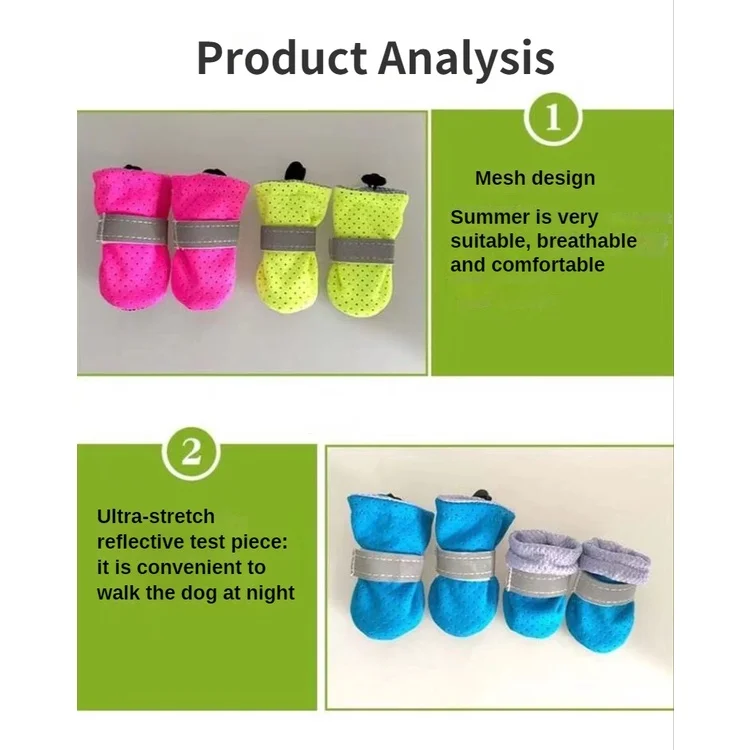 Product Analysis

1

Mesh design

Summer is very suitable, breathable and comfortable

2

Ultra-stretch reflective test piece: it is convenient to walk the dog at night